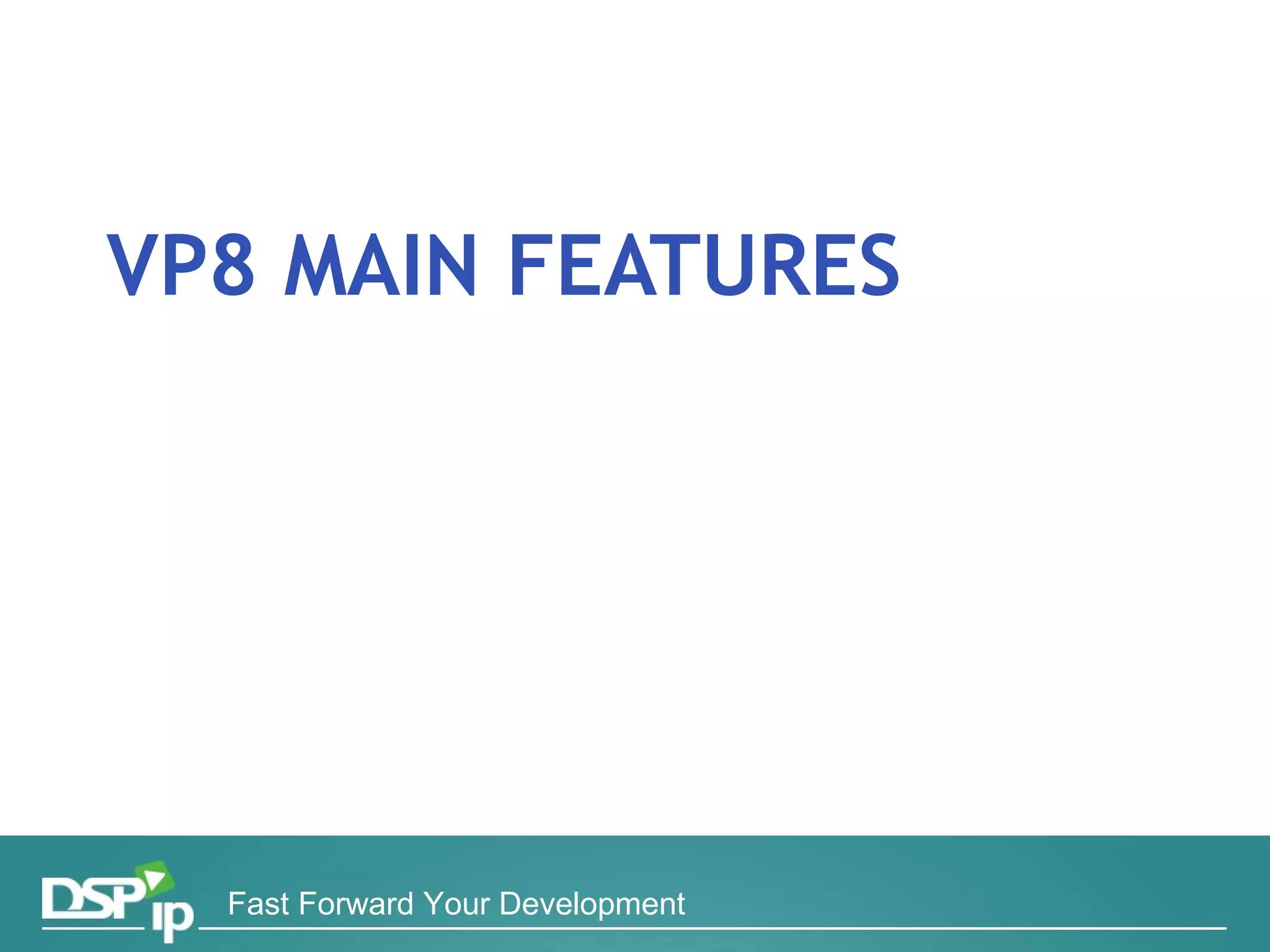 VP8 MAIN FEATURES

DSP ip Fast Forward Your Development